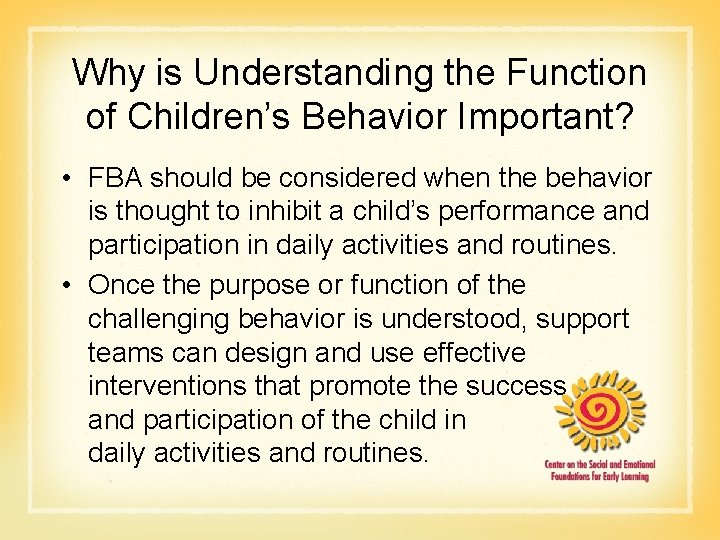 Why is Understanding the Function of Children's Behavior Important?

• FBA should be considered when the behavior is thought to inhibit a child's performance and participation in daily activities and routines.

• Once the purpose or function of the challenging behavior is understood, support teams can design and use effective interventions that promote the success and participation of the child in daily activities and routines.

Center on the Social and Emotional Foundations for Early Learning